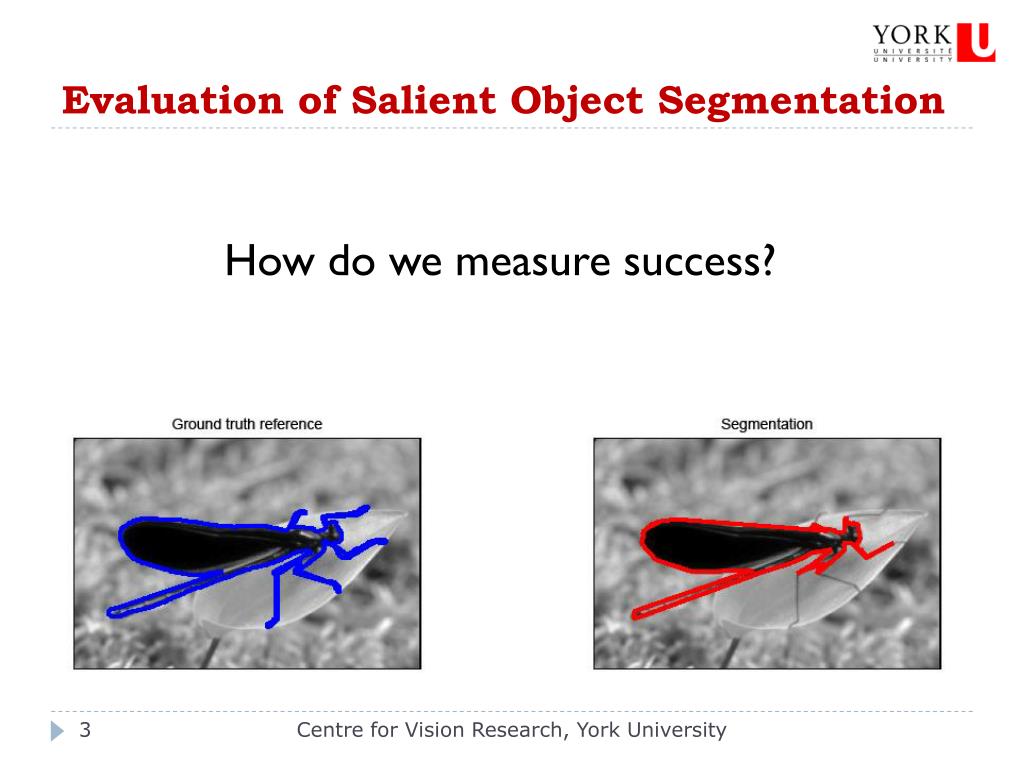 YORK U
UNIVERSITÉ
UNIVERSITY

Evaluation of Salient Object Segmentation

How do we measure success?

Ground truth reference

Segmentation

3

Centre for Vision Research, York University